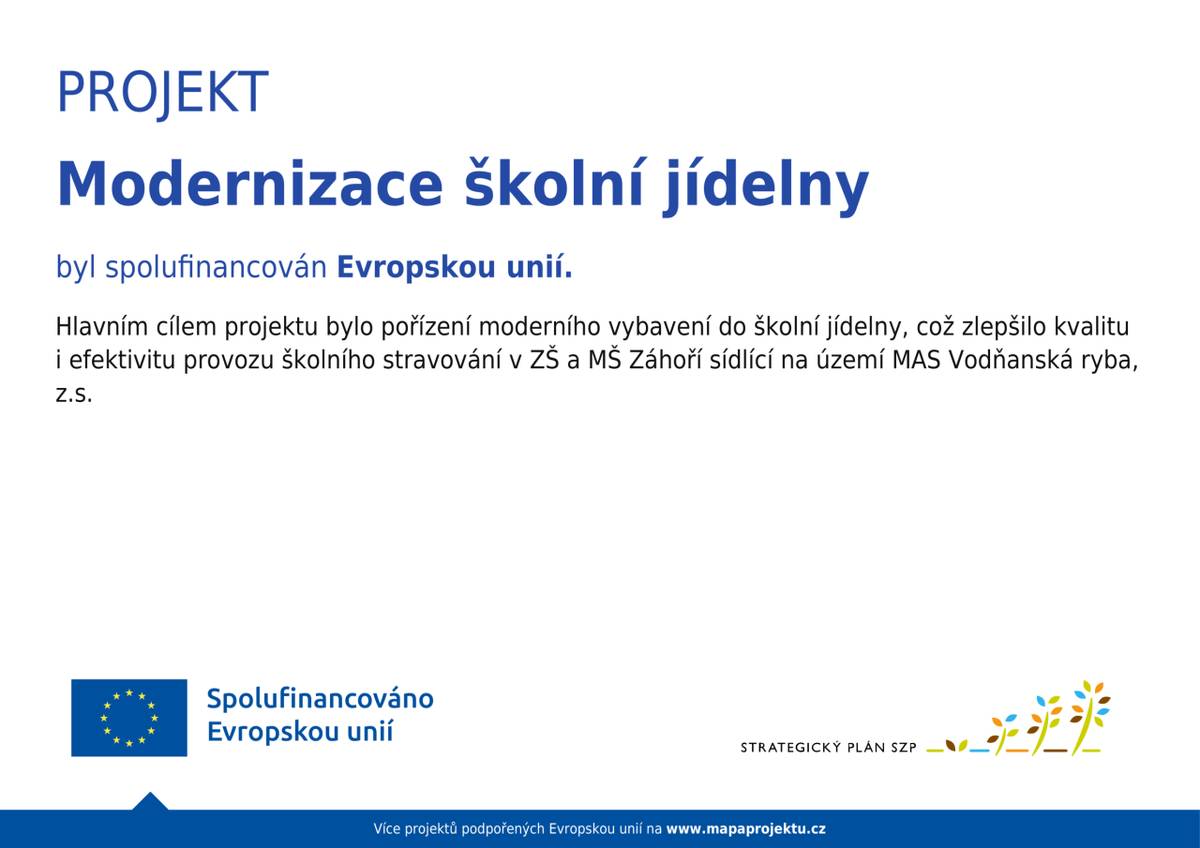 PROJEKT

Modernizace školní jídelny

byl spolufinancován Evropskou unií.

Hlavním cílem projektu bylo pořízení moderního vybavení do školní jídelny, což zlepšilo kvalitu i efektivitu provozu školního stravování v ZŠ a MŠ Záhoří sídlící na území MAS Vodňanská ryba, z.s.

Spolufinancováno Evropskou unií

STRATEGICKÝ PLÁN SZP

Více projektů podpořených Evropskou unií na www.mapaprojektu.cz